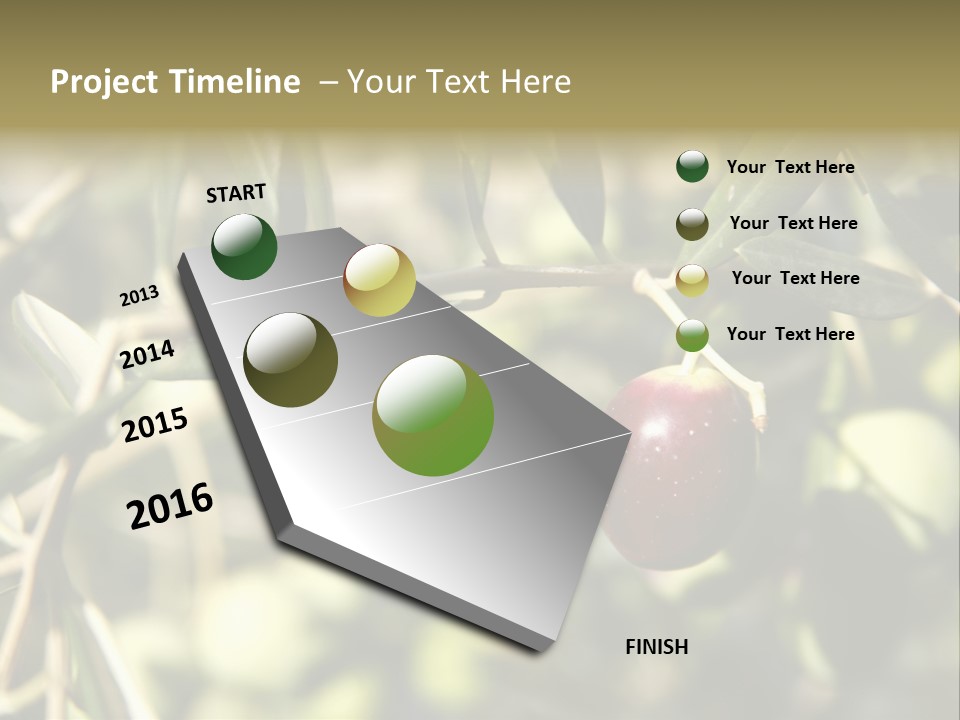 Project Timeline – Your Text Here

START

2013

2014

2015

2016

FINISH

Your Text Here

Your Text Here

Your Text Here

Your Text Here